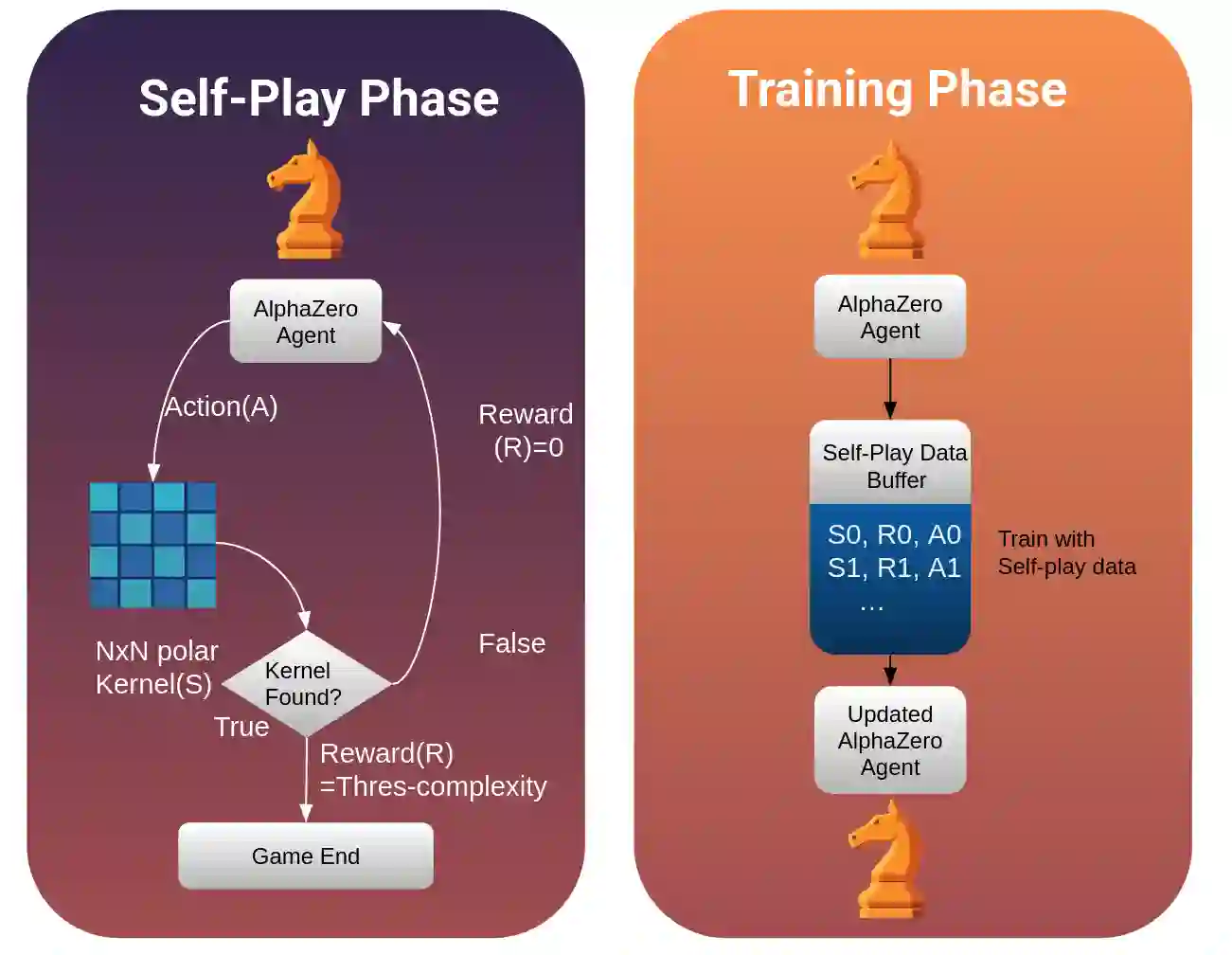 Self-Play Phase

AlphaZero Agent

Action(A)

Reward (R)=0

NxN polar Kernel(S)

Kernel Found?

False

True

Reward(R) =Thres-complexity

Game End

Training Phase

AlphaZero Agent

Self-Play Data Buffer

S0, R0, A0
S1, R1, A1
…

Train with Self-play data

Updated AlphaZero Agent